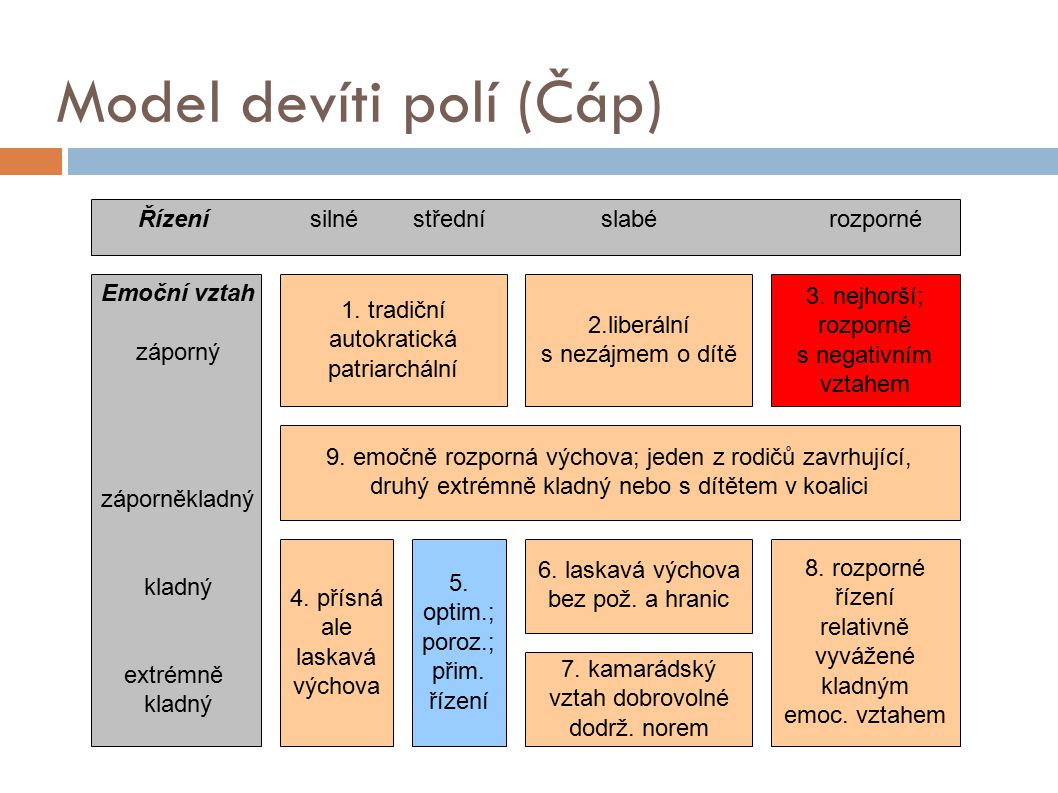 Model devíti polí (Čáp)

Řízení silné střední slabé rozporné

Emoční vztah

záporný

záporněkladný

kladný

extrémně kladný

1. tradiční autokratická patriarchální

2.liberální s nezájmem o dítě

3. nejhorší; rozporné s negativním vztahem

9. emočně rozporná výchova; jeden z rodičů zavrhující, druhý extrémně kladný nebo s dítětem v koalici

4. přísná ale laskavá výchova

5. optim.; poroz.; přim. řízení

6. laskavá výchova bez pož. a hranic

7. kamarádský vztah dobrovolné dodrž. norem

8. rozporné řízení relativně vyvážené kladným emoc. vztahem